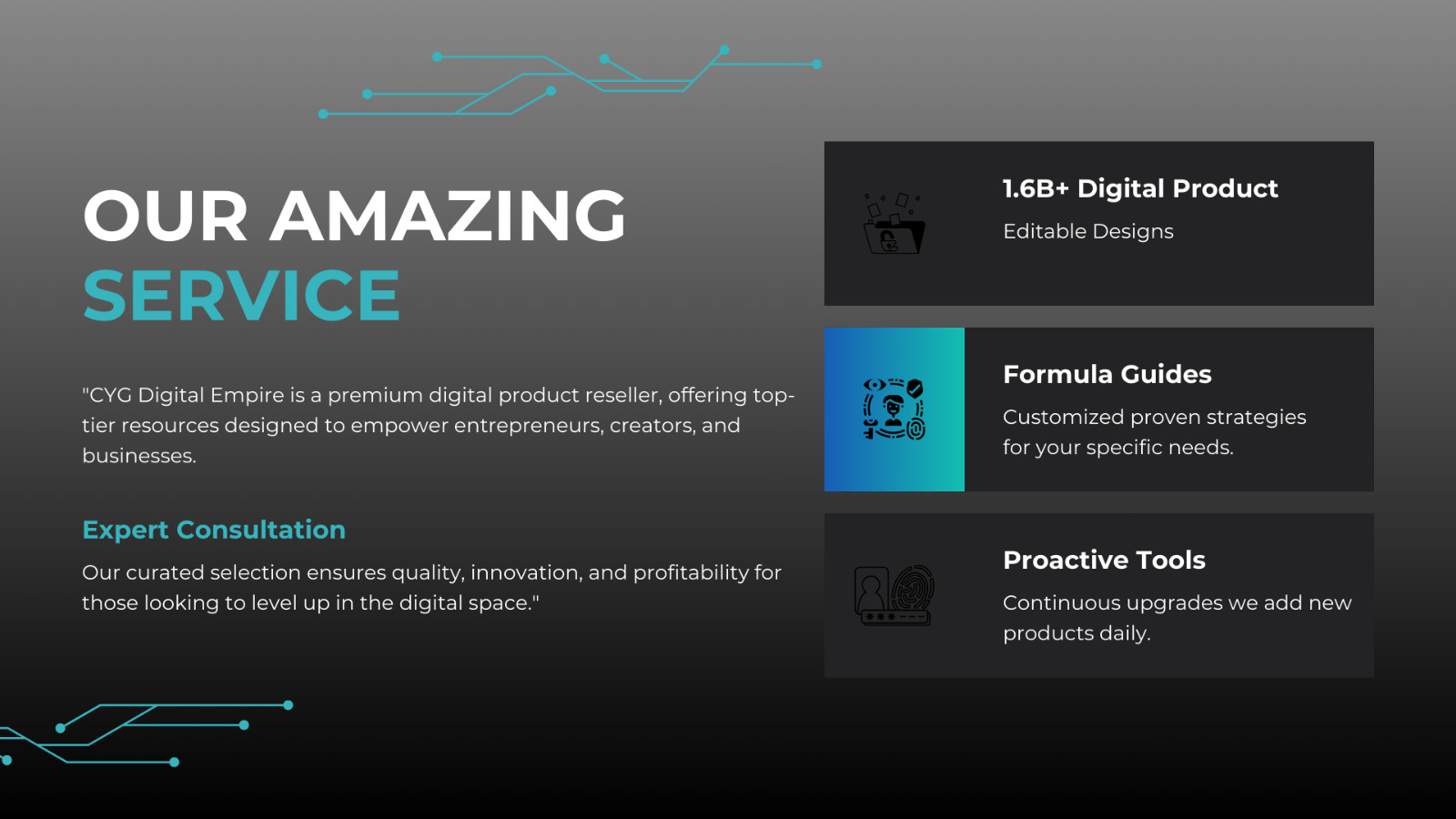 OUR AMAZING SERVICE

"CYG Digital Empire is a premium digital product reseller, offering top-tier resources designed to empower entrepreneurs, creators, and businesses.

Expert Consultation

Our curated selection ensures quality, innovation, and profitability for those looking to level up in the digital space."

1.6B+ Digital Product

Editable Designs

Formula Guides

Customized proven strategies for your specific needs.

Proactive Tools

Continuous upgrades we add new products daily.